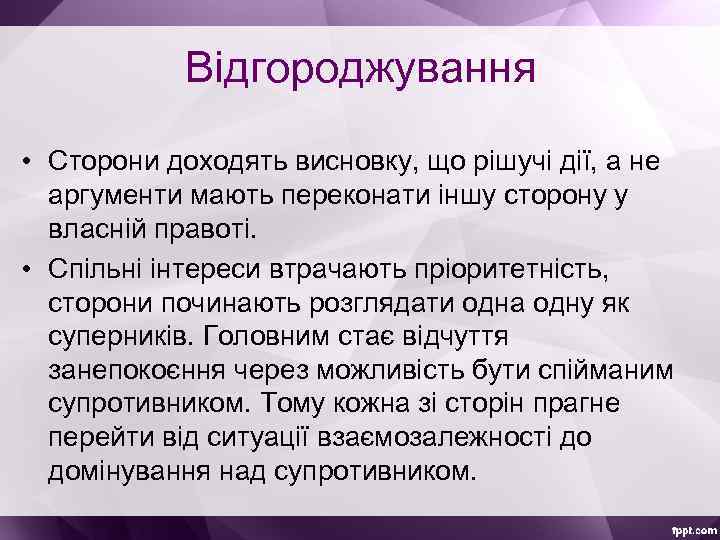 Відгороджування

• Сторони доходять висновку, що рішучі дії, а не аргументи мають переконати іншу сторону у власній правоті.
• Спільні інтереси втрачають пріоритетність, сторони починають розглядати одна одну як суперників. Головним стає відчуття занепокоєння через можливість бути спійманим супротивником. Тому кожна зі сторін прагне перейти від ситуації взаємозалежності до домінування над супротивником.

fppt.com